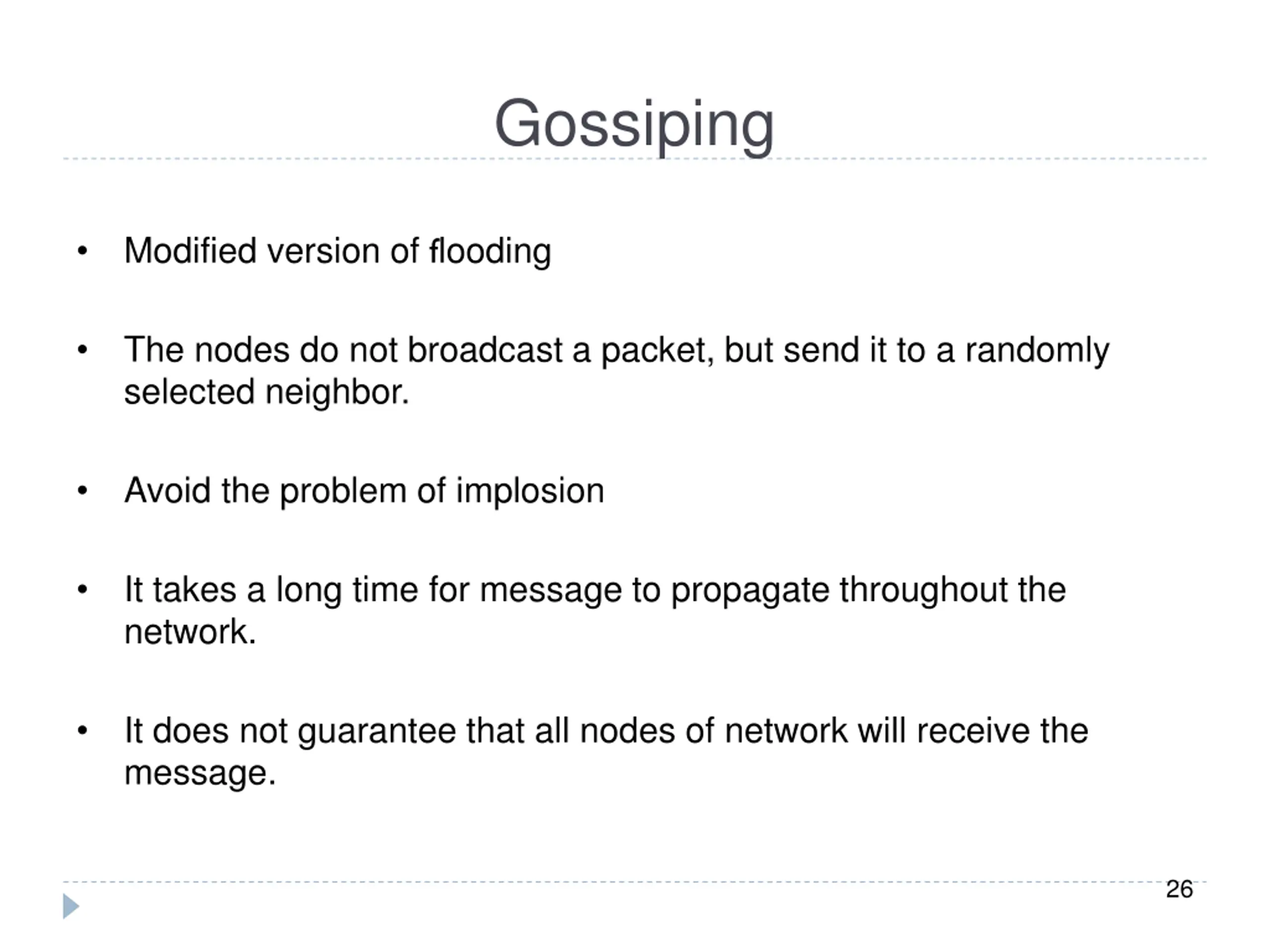 Gossiping

• Modified version of flooding

• The nodes do not broadcast a packet, but send it to a randomly selected neighbor.

• Avoid the problem of implosion

• It takes a long time for message to propagate throughout the network.

• It does not guarantee that all nodes of network will receive the message.

26